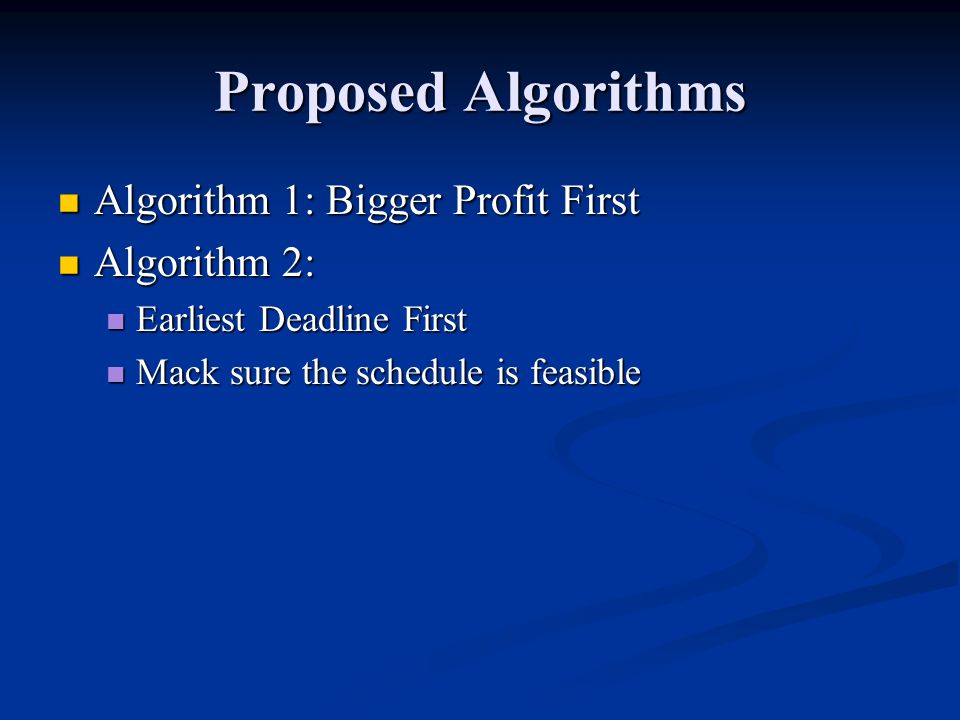 Proposed Algorithms

Algorithm 1: Bigger Profit First

Algorithm 2:

Earliest Deadline First

Mack sure the schedule is feasible